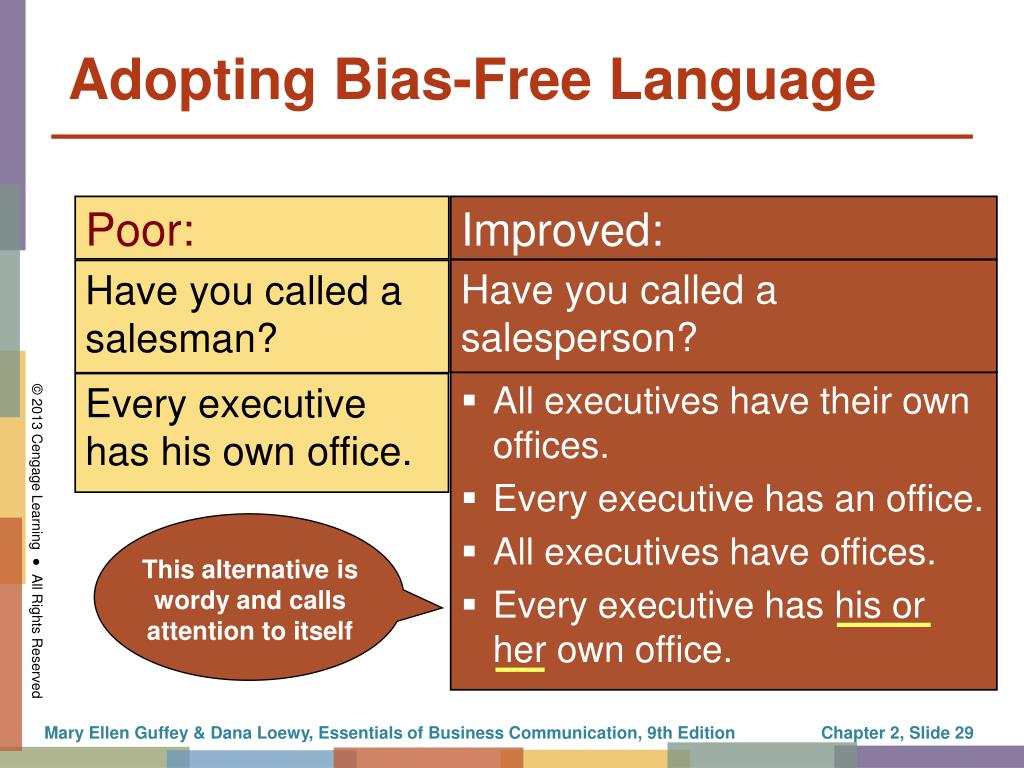 Adopting Bias-Free Language

| Poor: | Improved: |
|---|---|
| Have you called a salesman? | Have you called a salesperson? |
| Every executive has his own office. | ▪ All executives have their own offices. ▪ Every executive has an office. ▪ All executives have offices. ▪ Every executive has his or her own office. |

This alternative is wordy and calls attention to itself

© 2013 Cengage Learning • All Rights Reserved

Mary Ellen Guffey & Dana Loewy, Essentials of Business Communication, 9th Edition

Chapter 2, Slide 29